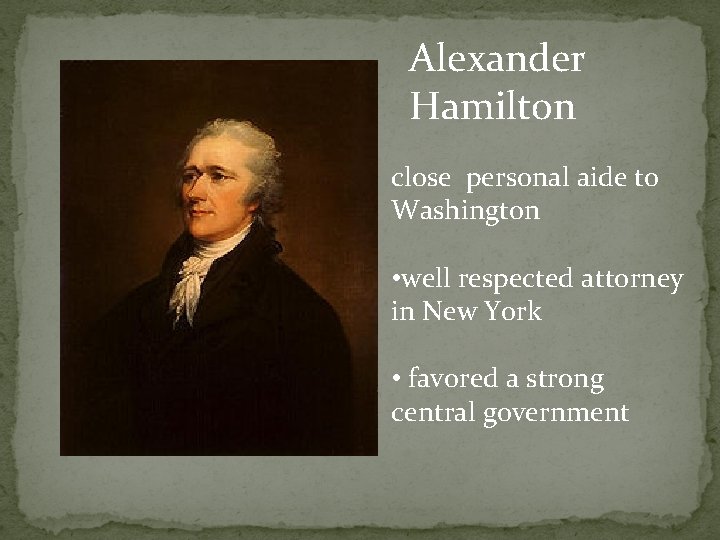 Alexander Hamilton

close personal aide to Washington

•well respected attorney in New York

• favored a strong central government